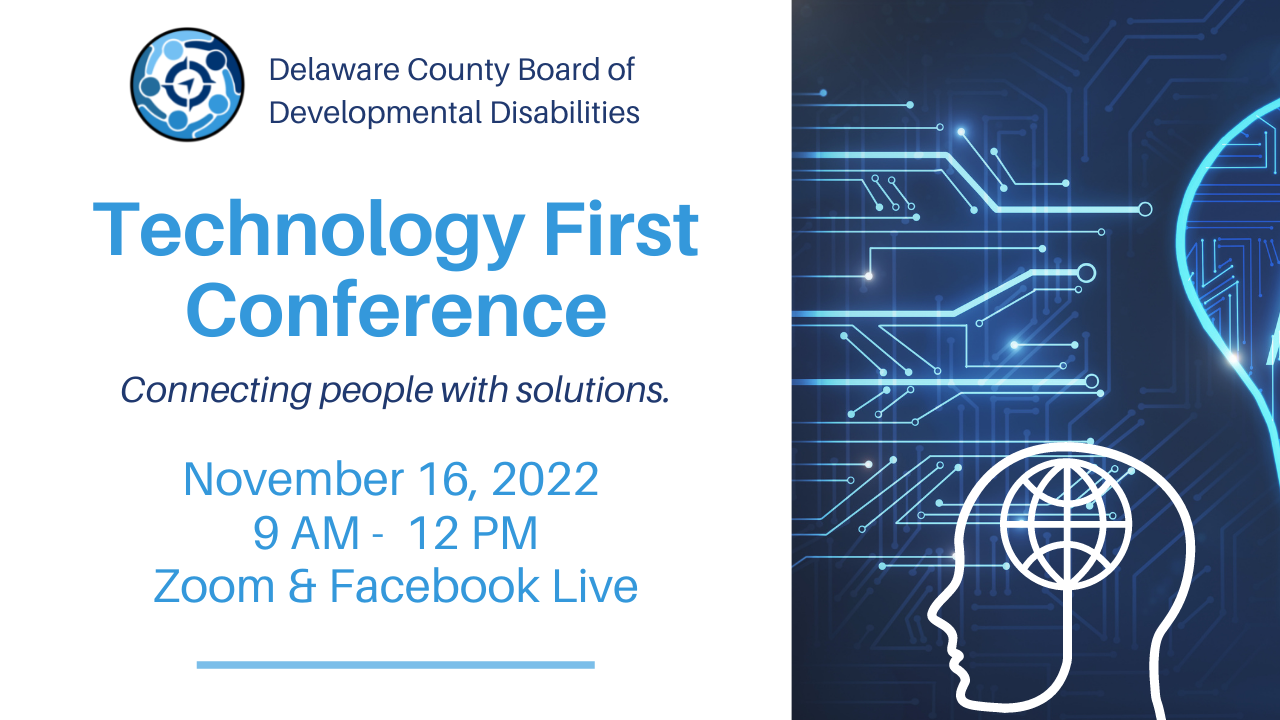 Delaware County Board of Developmental Disabilities

Technology First Conference

Connecting people with solutions.

November 16, 2022
9 AM - 12 PM
Zoom & Facebook Live